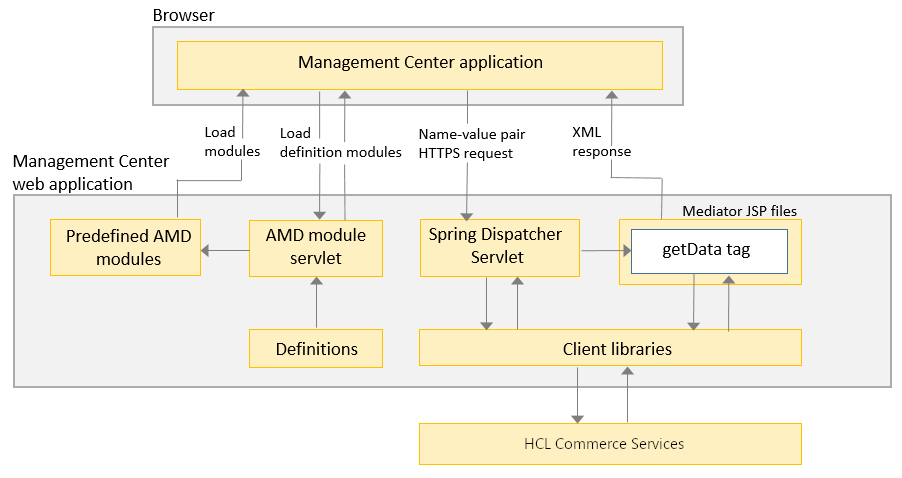 Browser

Management Center application

Load modules

Load definition modules

Name-value pair HTTPS request

XML response

Management Center web application

Mediator JSP files

Predefined AMD modules

AMD module servlet

Spring Dispatcher Servlet

getData tag

Definitions

Client libraries

HCL Commerce Services